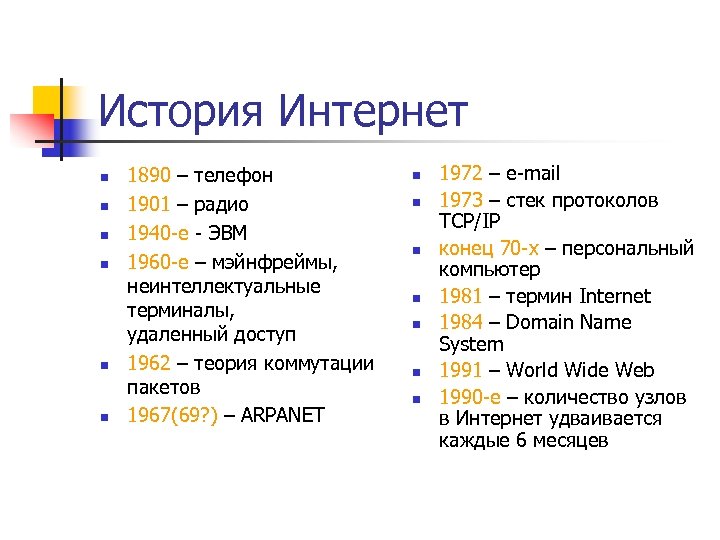 История Интернет

- 1890 – телефон
- 1901 – радио
- 1940-е - ЭВМ
- 1960-е – мэйнфреймы, неинтеллектуальные терминалы, удаленный доступ
- 1962 – теория коммутации пакетов
- 1967(69?) – ARPANET

- 1972 – e-mail
- 1973 – стек протоколов TCP/IP
- конец 70-х – персональный компьютер
- 1981 – термин Internet
- 1984 – Domain Name System
- 1991 – World Wide Web
- 1990-е – количество узлов в Интернет удваивается каждые 6 месяцев